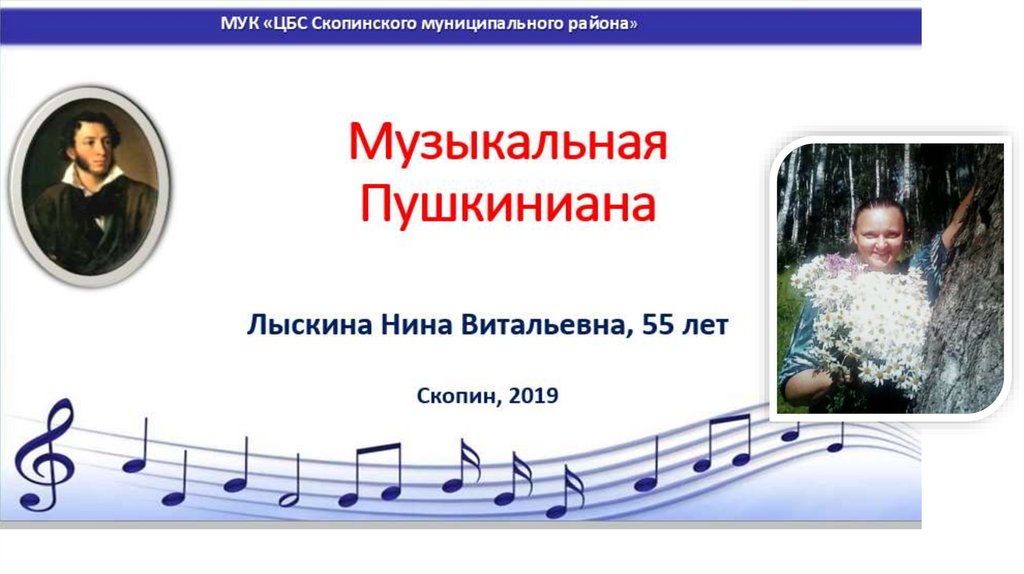 МУК «ЦБС Скопинского муниципального района»

Музыкальная Пушкиниана

Лыскина Нина Витальевна, 55 лет

Скопин, 2019